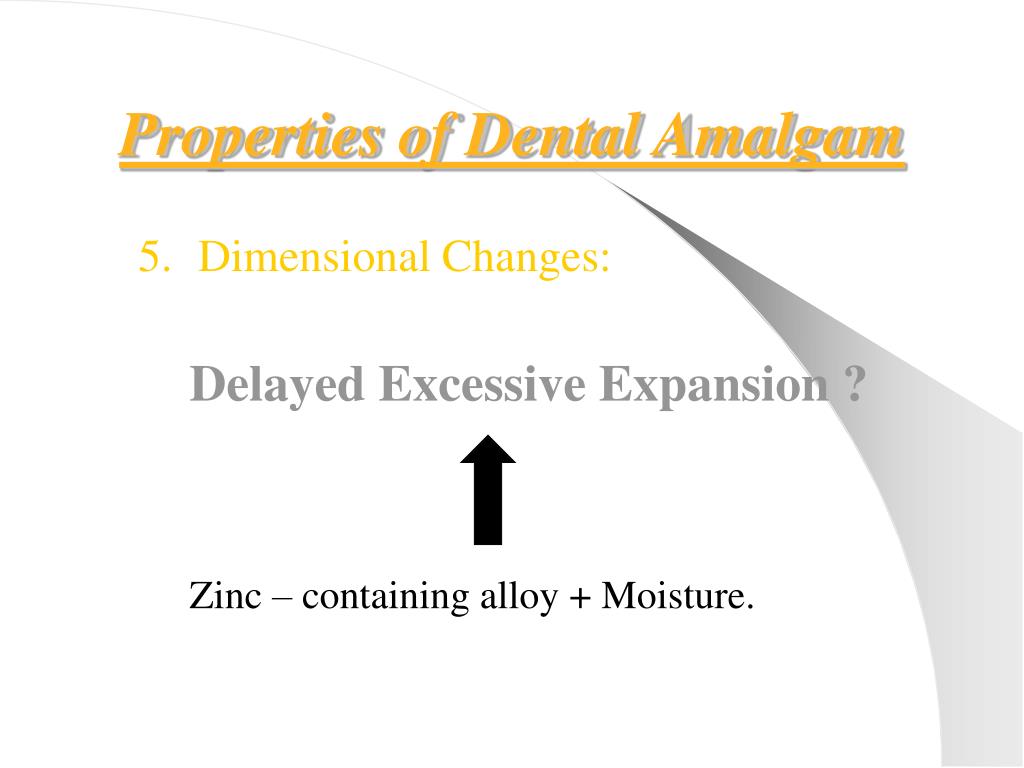 Properties of Dental Amalgam

5. Dimensional Changes:

Delayed Excessive Expansion ?

Zinc – containing alloy + Moisture.